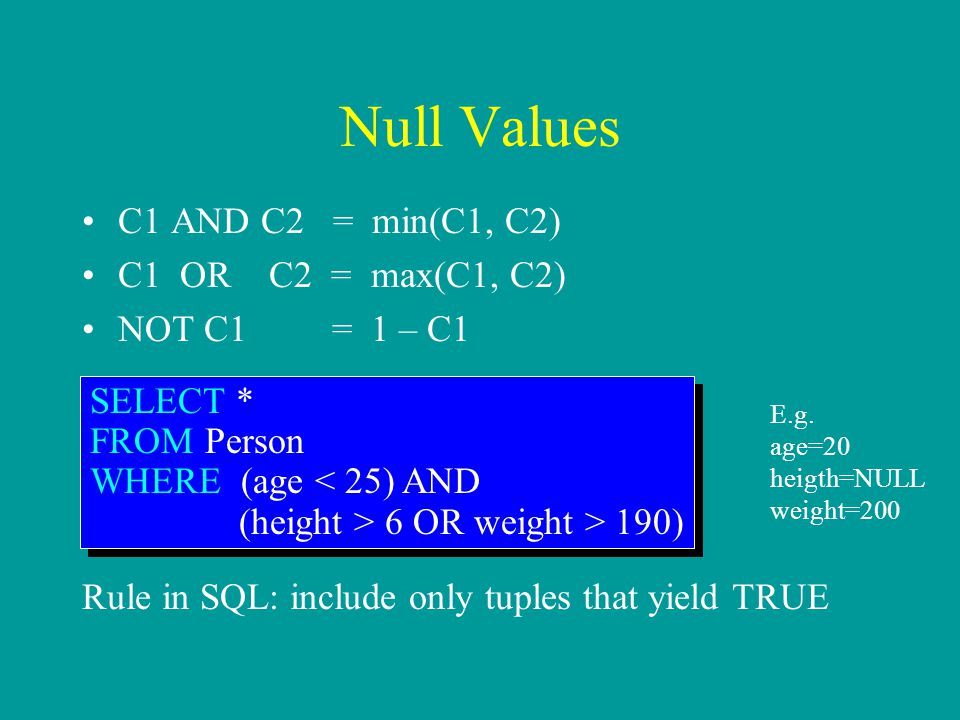 Null Values

• C1 AND C2 = min(C1, C2)
• C1 OR C2 = max(C1, C2)
• NOT C1 = 1 – C1

SELECT *
FROM Person
WHERE (age < 25) AND
(height > 6 OR weight > 190)

E.g.
age=20
heigth=NULL
weight=200

Rule in SQL: include only tuples that yield TRUE